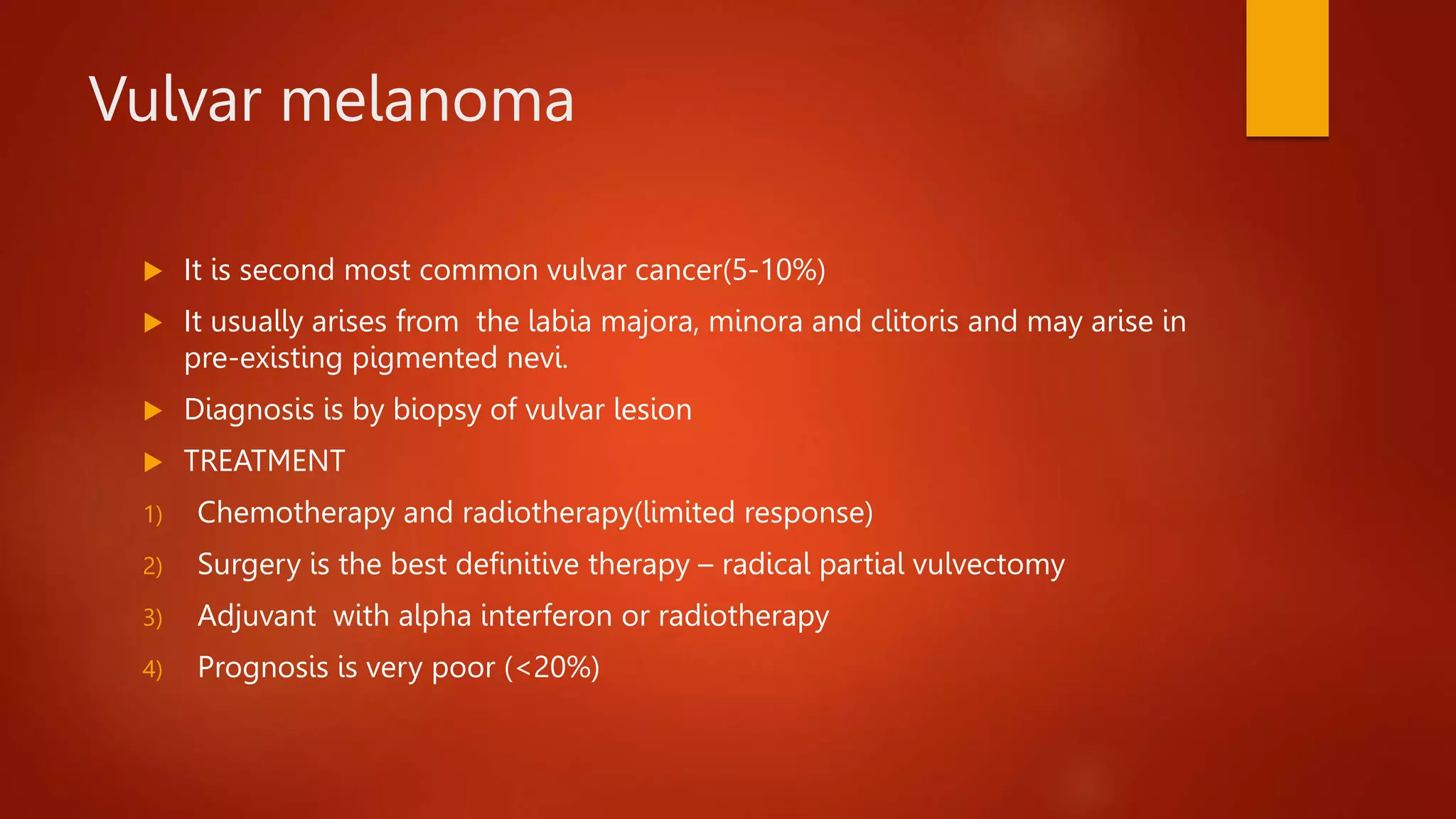 Vulvar melanoma

It is second most common vulvar cancer(5-10%)

It usually arises from  the labia majora, minora and clitoris and may arise in pre-existing pigmented nevi.

Diagnosis is by biopsy of vulvar lesion

TREATMENT

1) Chemotherapy and radiotherapy(limited response)

2) Surgery is the best definitive therapy – radical partial vulvectomy

3) Adjuvant  with alpha interferon or radiotherapy

4) Prognosis is very poor (<20%)